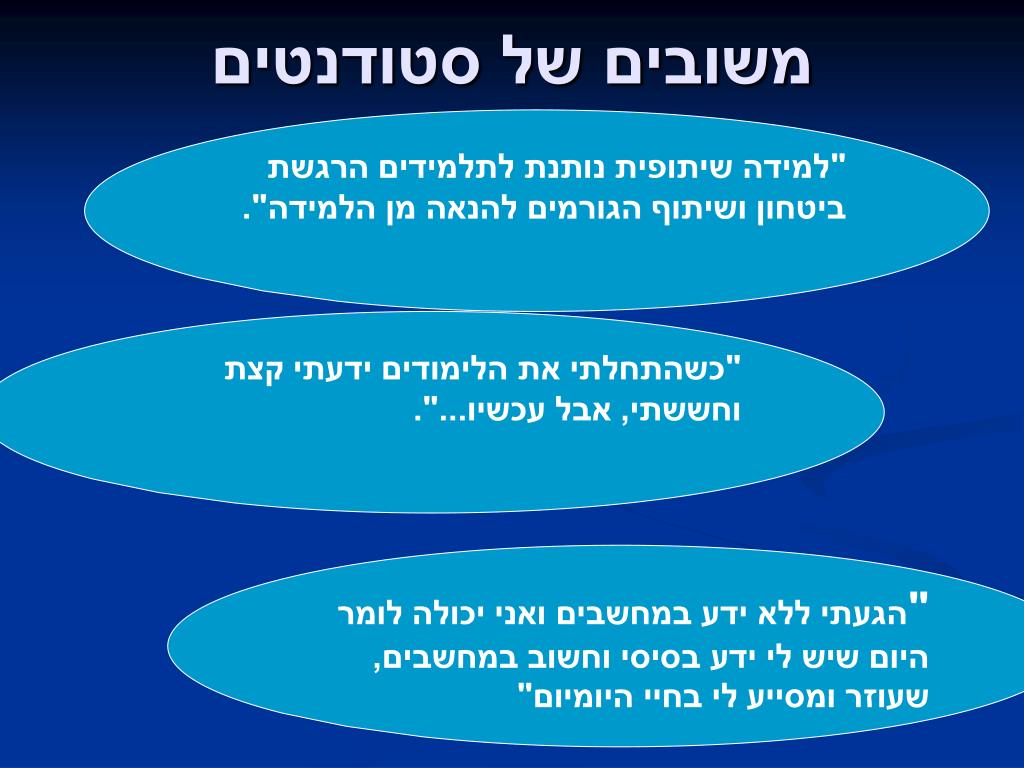 משובים של סטודנטים

"למידה שיתופית נותנת לתלמידים הרגשת ביטחון ושיתוף הגורמים להנאה מן הלמידה".

"כשהתחלתי את הלימודים ידעתי קצת וחששתי, אבל עכשיו...".

"הגעתי ללא ידע במחשבים ואני יכולה לומר היום שיש לי ידע בסיסי וחשוב במחשבים, שעוזר ומסייע לי בחיי היומיום"